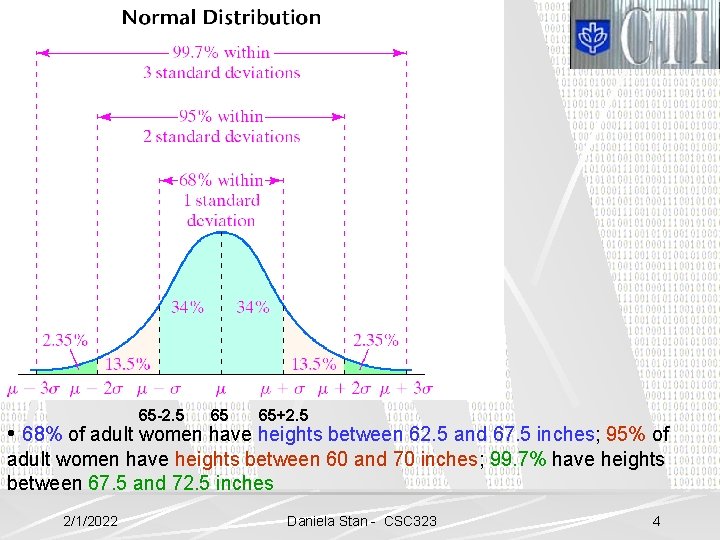 Normal Distribution

CTI

99.7% within 3 standard deviations

95% within 2 standard deviations

68% within 1 standard deviation

34% 34%

2.35% 2.35%

13.5% 13.5%

$\mu - 3\sigma$ $\mu - 2\sigma$ $\mu - \sigma$ $\mu$ $\mu + \sigma$ $\mu + 2\sigma$ $\mu + 3\sigma$

65-2.5 65 65+2.5

• 68% of adult women have heights between 62.5 and 67.5 inches; 95% of adult women have heights between 60 and 70 inches; 99.7% have heights between 67.5 and 72.5 inches

2/1/2022 Daniela Stan - CSC323 4